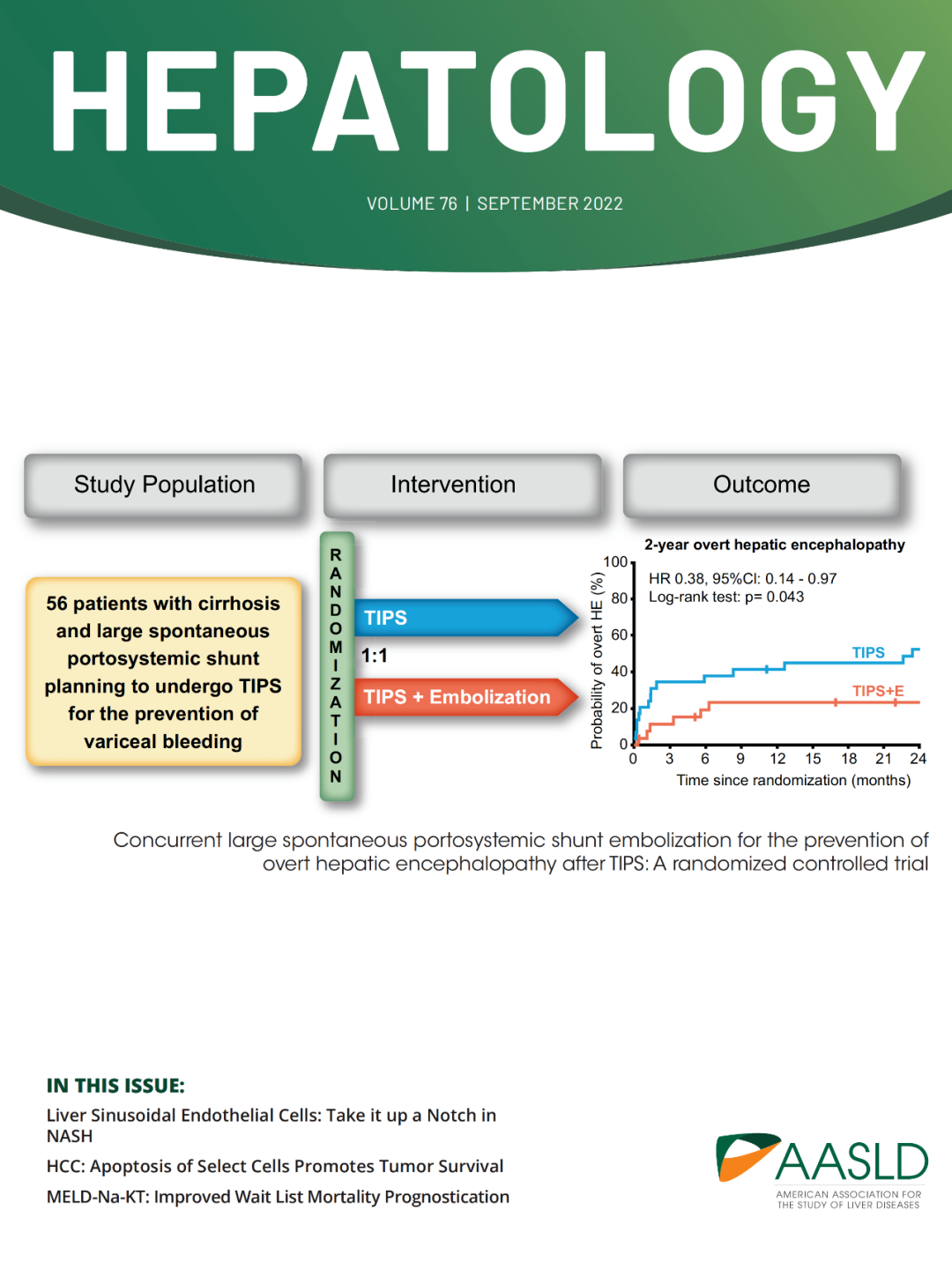 HEPATOLOGY

VOLUME 76 | SEPTEMBER 2022

Study Population

Intervention

Outcome

56 patients with cirrhosis and large spontaneous portosystemic shunt planning to undergo TIPS for the prevention of variceal bleeding

RANDOMIZATION

TIPS

1:1

TIPS + Embolization

2-year overt hepatic encephalopathy

HR 0.38, 95%CI: 0.14 - 0.97
Log-rank test: p= 0.043

Probability of overt HE (%)

100
80
60
40
20
0

TIPS

TIPS+E

0 3 6 9 12 15 18 21 24

Time since randomization (months)

Concurrent large spontaneous portosystemic shunt embolization for the prevention of overt hepatic encephalopathy after TIPS: A randomized controlled trial

IN THIS ISSUE:

Liver Sinusoidal Endothelial Cells: Take it up a Notch in NASH

HCC: Apoptosis of Select Cells Promotes Tumor Survival

MELD-Na-KT: Improved Wait List Mortality Prognostication

AASLD
AMERICAN ASSOCIATION FOR THE STUDY OF LIVER DISEASES